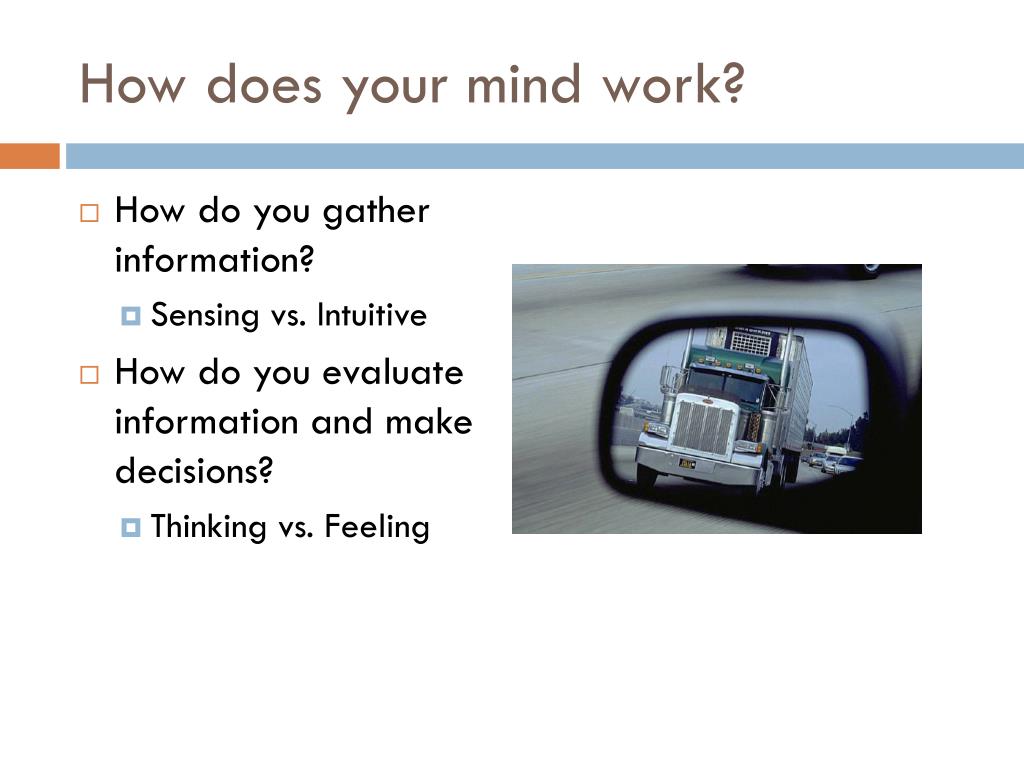 How does your mind work?

How do you gather information?

Sensing vs. Intuitive

How do you evaluate information and make decisions?

Thinking vs. Feeling